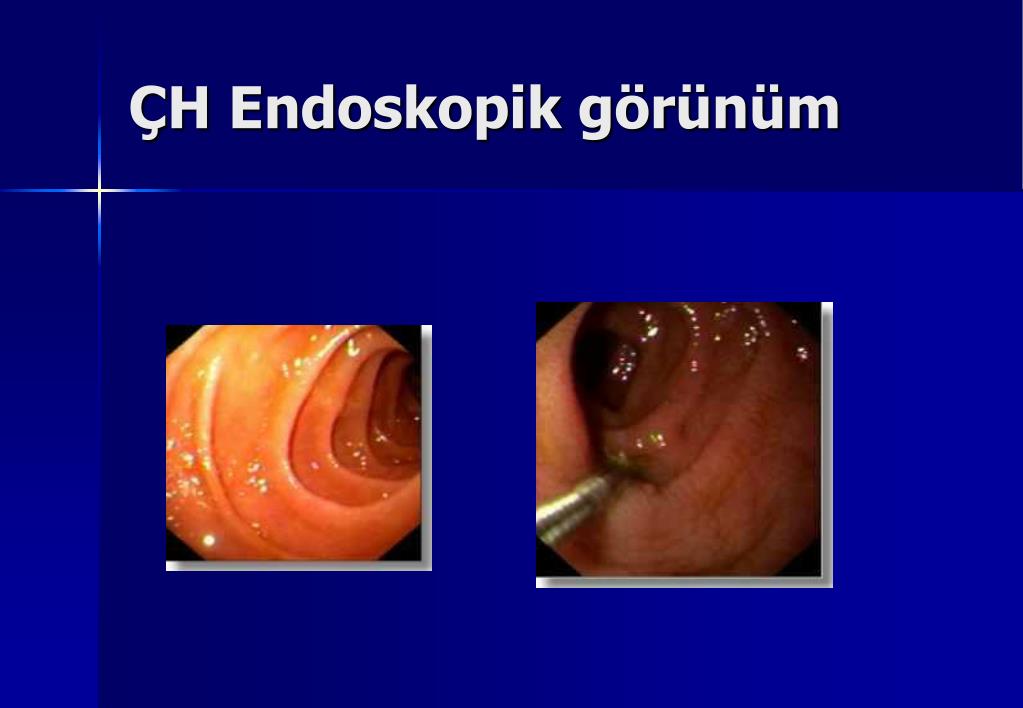 ÇH Endoskopik görünüm